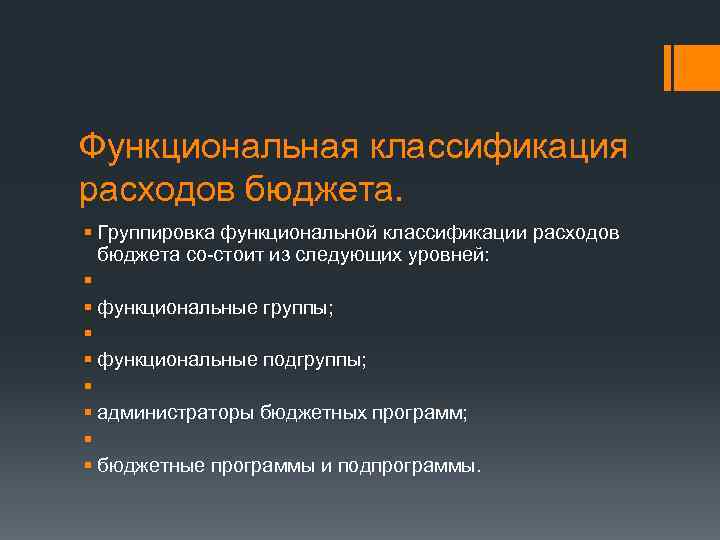 Функциональная классификация расходов бюджета.

Группировка функциональной классификации расходов бюджета со-стоит из следующих уровней:

функциональные группы;

функциональные подгруппы;

администраторы бюджетных программ;

бюджетные программы и подпрограммы.